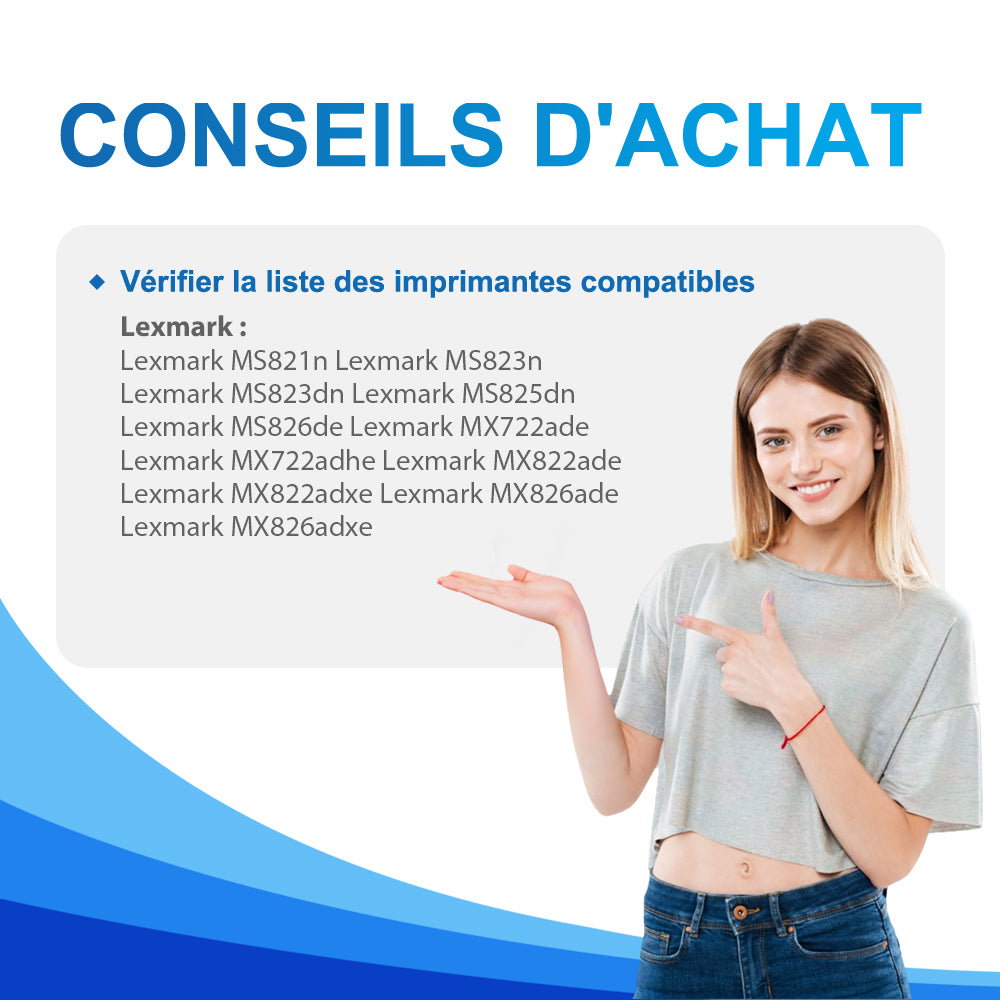 CONSEILS D'ACHAT

◆ Vérifier la liste des imprimantes compatibles

Lexmark :
Lexmark MS821n Lexmark MS823n
Lexmark MS823dn Lexmark MS825dn
Lexmark MS826de Lexmark MX722ade
Lexmark MX722adhe Lexmark MX822ade
Lexmark MX822adxe Lexmark MX826ade
Lexmark MX826adxe